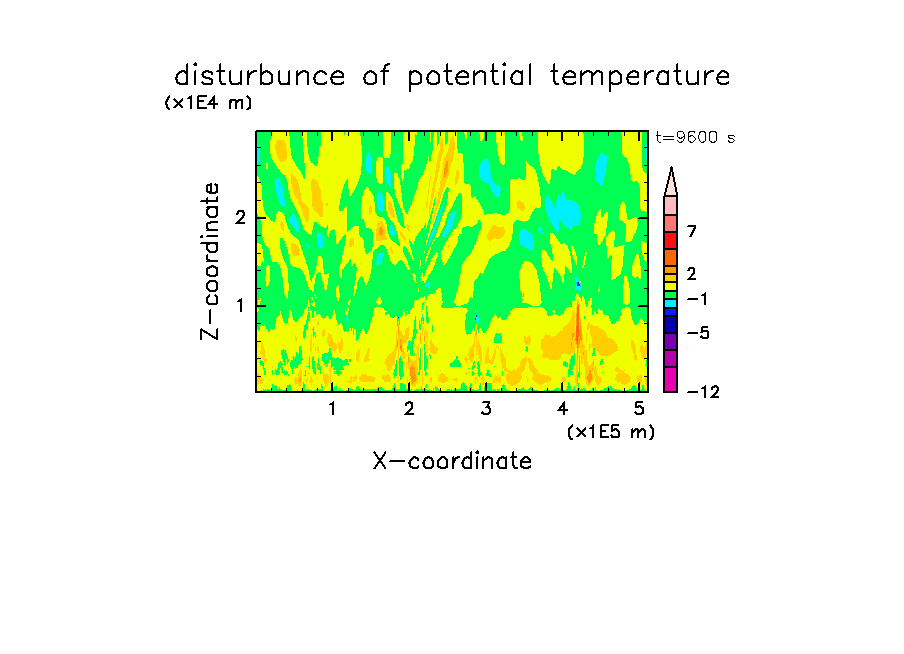 disturbunce of potential temperature

(x1E4 m)

t=9600 s

Z-coordinate

2

1

7

2

−1

−5

−12

1 2 3 4 5

(x1E5 m)

X-coordinate